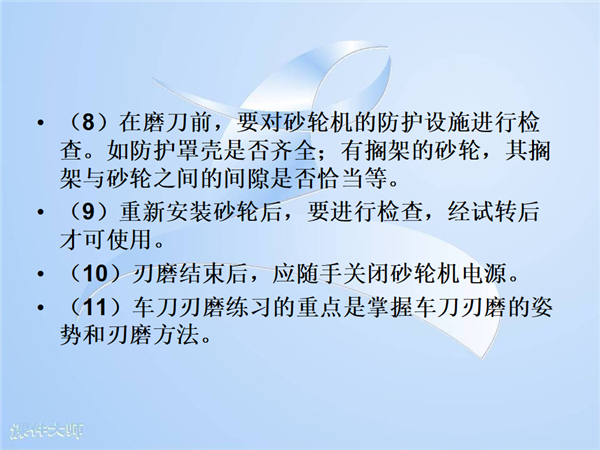 • （8）在磨刀前，要对砂轮机的防护设施进行检查。如防护罩壳是否齐全；有搁架的砂轮，其搁架与砂轮之间的间隙是否恰当等。
• （9）重新安装砂轮后，要进行检查，经试转后才可使用。
• （10）刃磨结束后，应随手关闭砂轮机电源。
• （11）车刀刃磨练习的重点是掌握车刀刃磨的姿势和刃磨方法。

课件大师